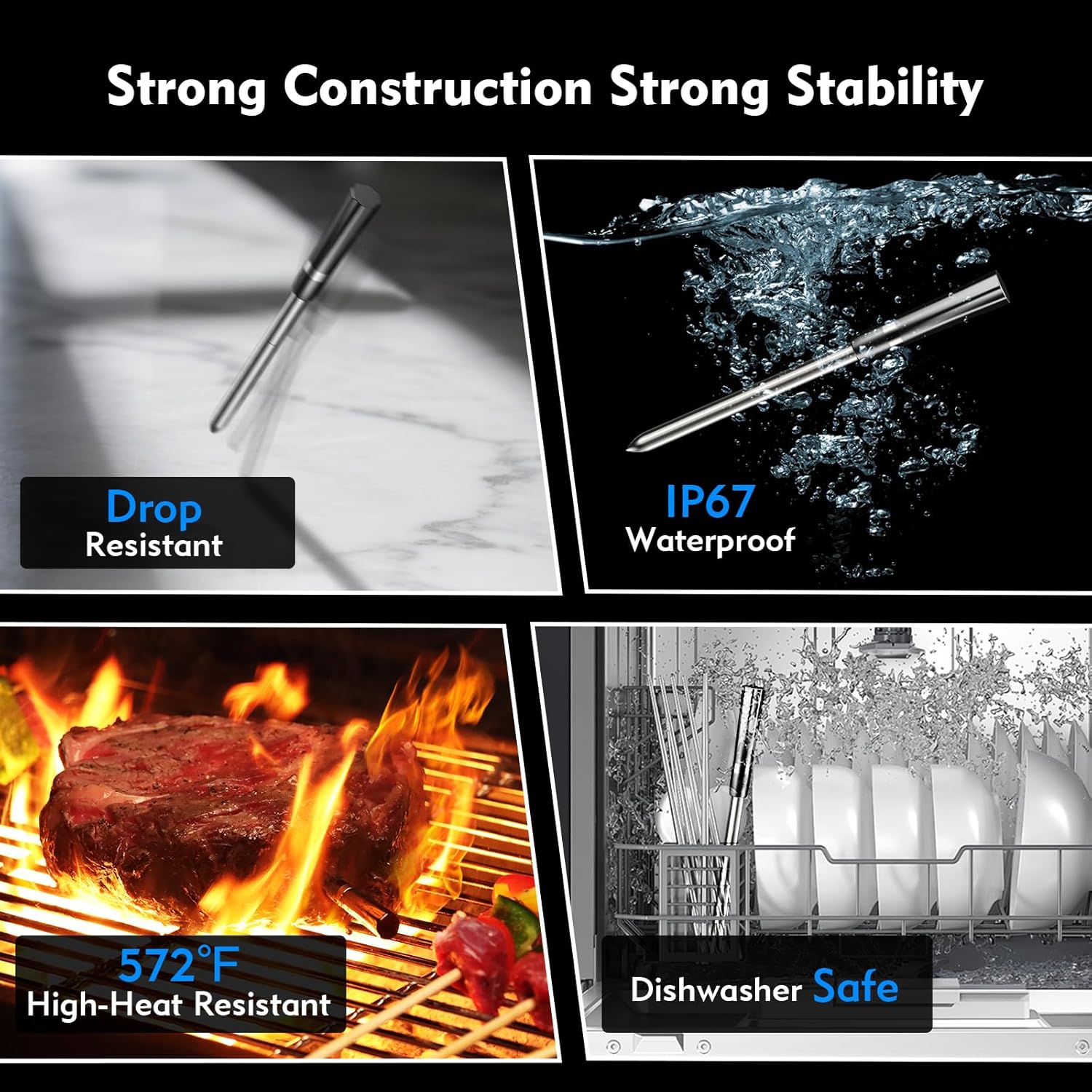 Strong Construction Strong Stability

Drop
Resistant

IP67
Waterproof

572°F
High-Heat Resistant

Dishwasher Safe